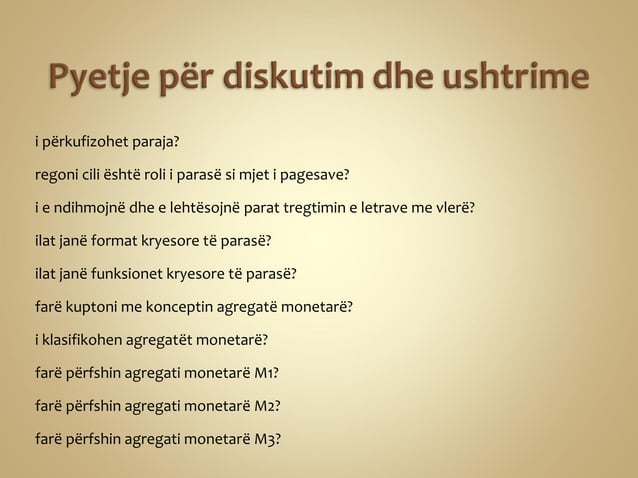 Pyetje për diskutim dhe ushtrime

i përkufizohet paraja?

regoni cili është roli i parasë si mjet i pagesave?

i e ndihmojnë dhe e lehtësojnë parat tregtimin e letrave me vlerë?

ilat janë format kryesore të parasë?

ilat janë funksionet kryesore të parasë?

farë kuptoni me konceptin agregatë monetarë?

i klasifikohen agregatët monetarë?

farë përfshin agregati monetarë M1?

farë përfshin agregati monetarë M2?

farë përfshin agregati monetarë M3?